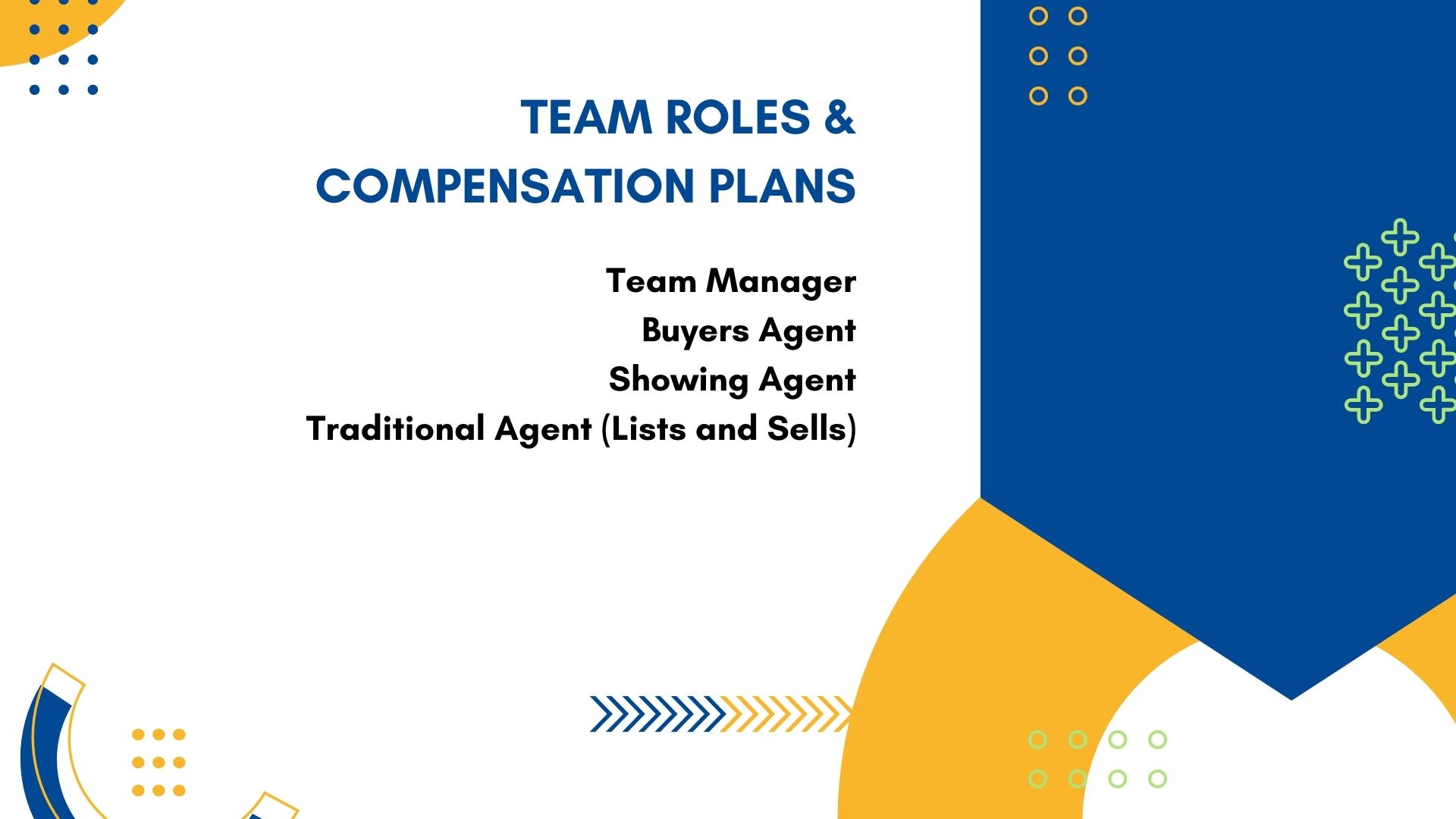 TEAM ROLES & COMPENSATION PLANS

Team Manager
Buyers Agent
Showing Agent
Traditional Agent (Lists and Sells)